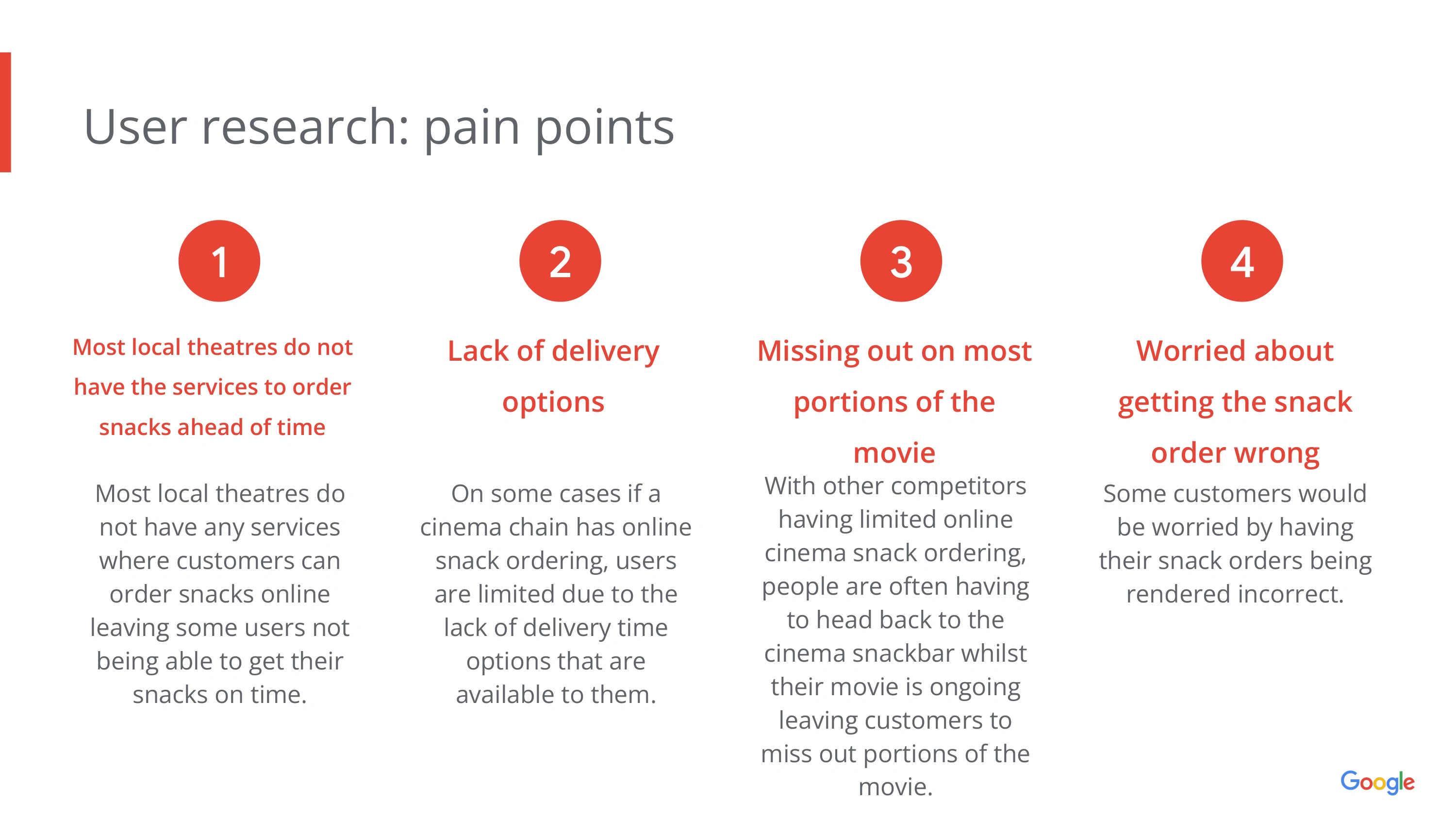 User research: pain points

1

Most local theatres do not have the services to order snacks ahead of time

Most local theatres do not have any services where customers can order snacks online leaving some users not being able to get their snacks on time.

2

Lack of delivery options

On some cases if a cinema chain has online snack ordering, users are limited due to the lack of delivery time options that are available to them.

3

Missing out on most portions of the movie

With other competitors having limited online cinema snack ordering, people are often having to head back to the cinema snackbar whilst their movie is ongoing leaving customers to miss out portions of the movie.

4

Worried about getting the snack order wrong

Some customers would be worried by having their snack orders being rendered incorrect.

Google